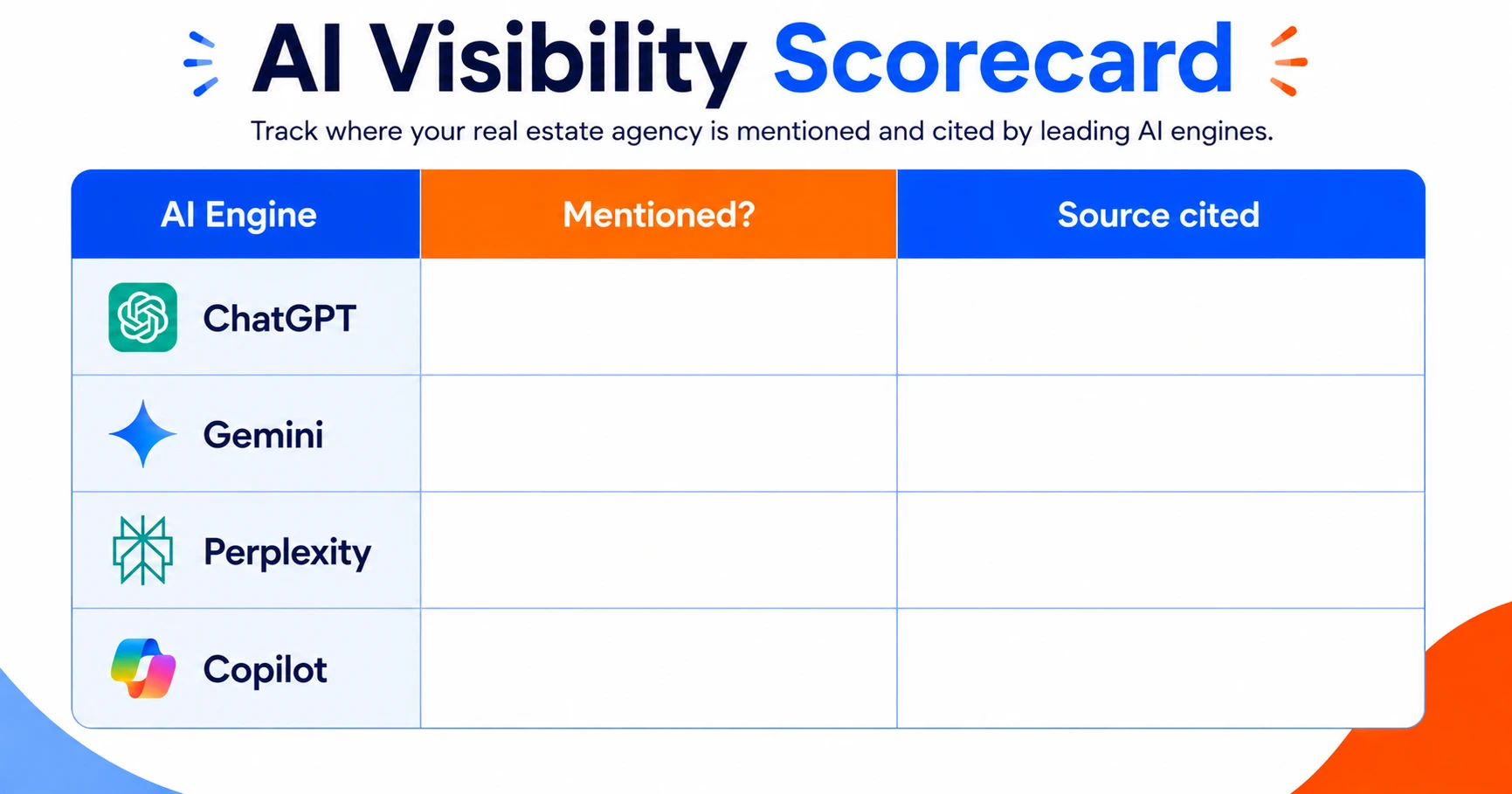 AI Visibility Scorecard

Track where your real estate agency is mentioned and cited by leading AI engines.

| AI Engine | Mentioned? | Source cited |
|---|---|---|
| ChatGPT | | |
| Gemini | | |
| Perplexity | | |
| Copilot | | |